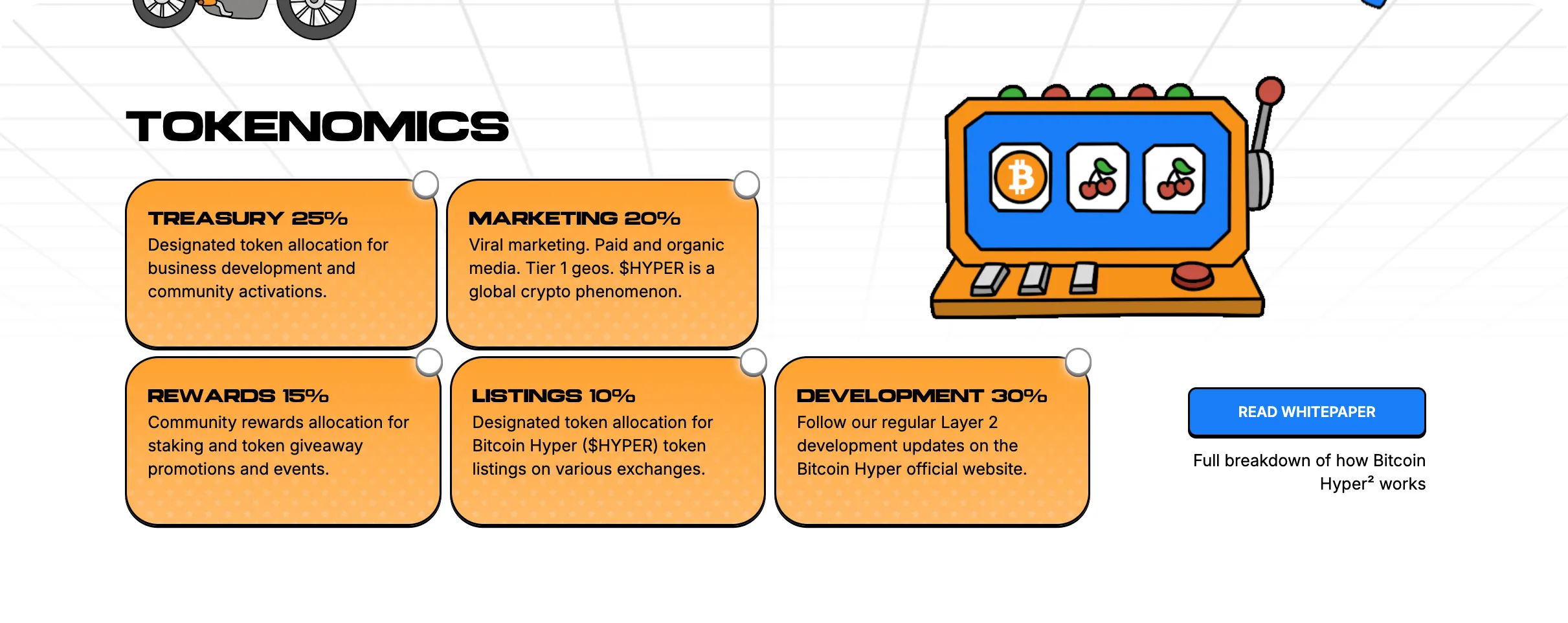 TOKENOMICS

TREASURY 25%
Designated token allocation for business development and community activations.

MARKETING 20%
Viral marketing. Paid and organic media. Tier 1 geos. $HYPER is a global crypto phenomenon.

REWARDS 15%
Community rewards allocation for staking and token giveaway promotions and events.

LISTINGS 10%
Designated token allocation for Bitcoin Hyper ($HYPER) token listings on various exchanges.

DEVELOPMENT 30%
Follow our regular Layer 2 development updates on the Bitcoin Hyper official website.

READ WHITEPAPER

Full breakdown of how Bitcoin Hyper² works